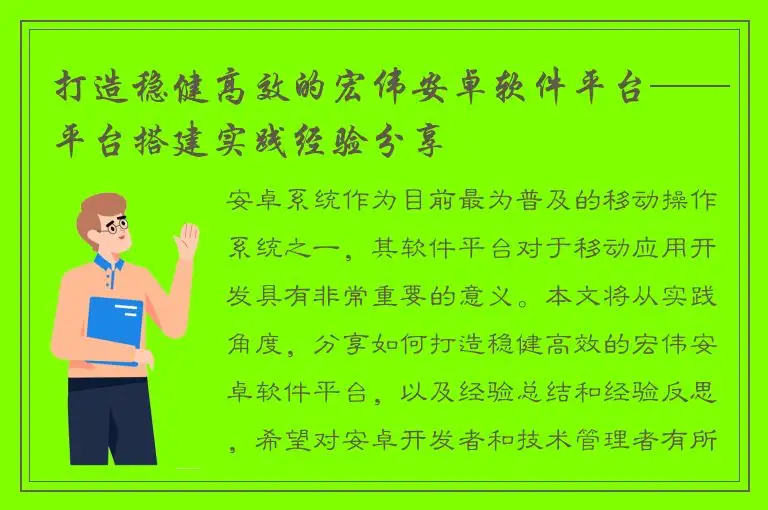 打造稳健高效的宏伟安卓软件平台——平台搭建实践经验分享

安卓系统作为目前最为普及的移动操作系统之一，其软件平台对于移动应用开发具有非常重要的意义。本文将从实践角度，分享如何打造稳健高效的宏伟安卓软件平台，以及经验总结和经验反思，希望对安卓开发者和技术管理者有所